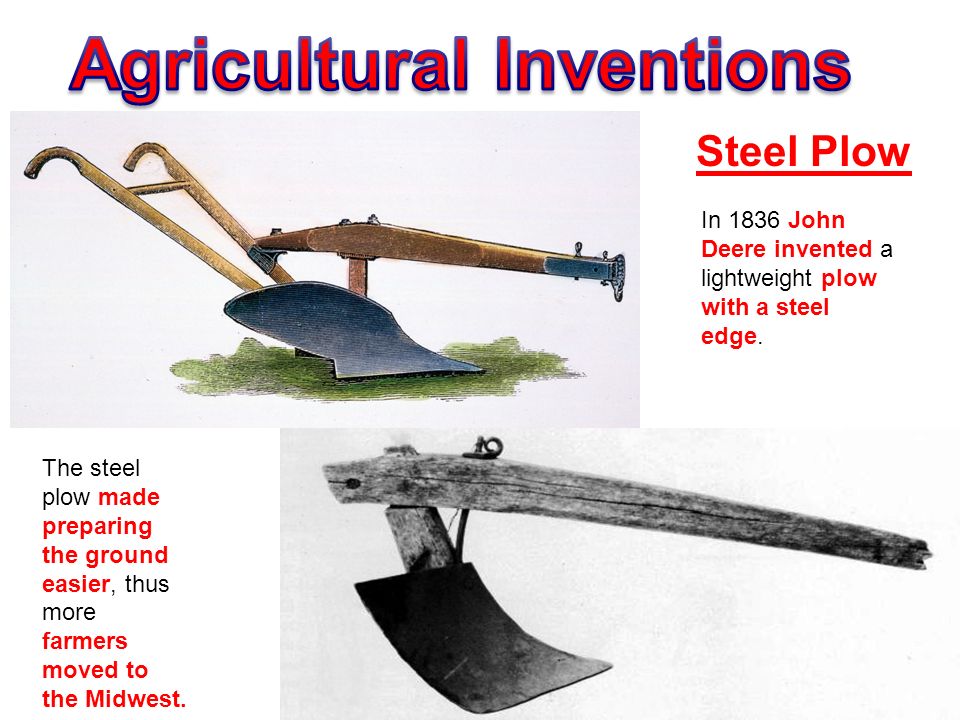 Agricultural Inventions

Steel Plow

In 1836 John Deere invented a lightweight plow with a steel edge.

The steel plow made preparing the ground easier, thus more farmers moved to the Midwest.